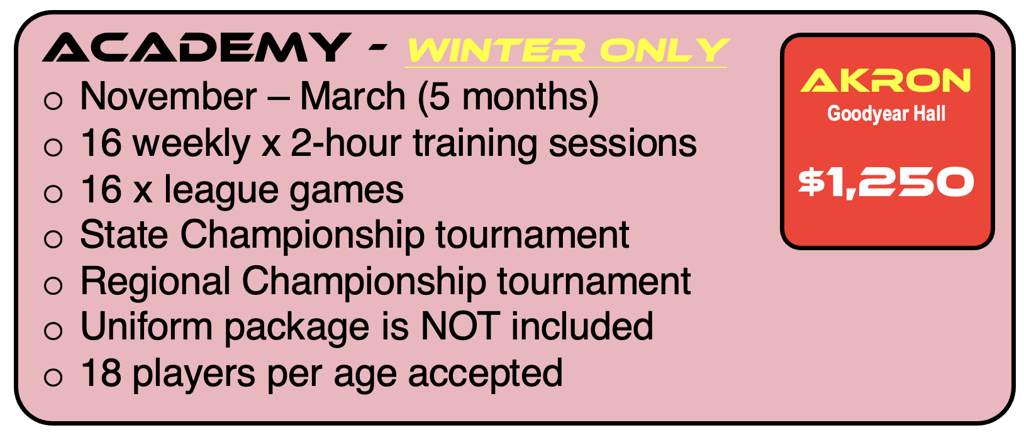 ACADEMY - WINTER ONLY

o November – March (5 months)
o 16 weekly x 2-hour training sessions
o 16 x league games
o State Championship tournament
o Regional Championship tournament
o Uniform package is NOT included
o 18 players per age accepted

AKRON
Goodyear Hall

$1,250